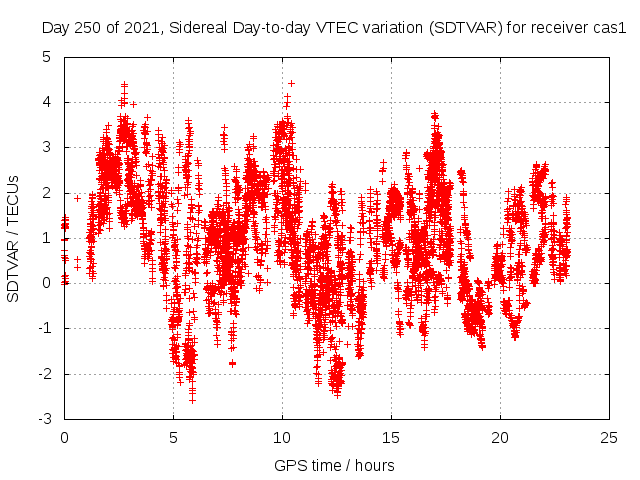 Day 250 of 2021, Sidereal Day-to-day VTEC variation (SDTVAR) for receiver cas1

SDTVAR / TECUs

5
4
3
2
1
0
-1
-2
-3

0
5
10
15
20
25

GPS time / hours